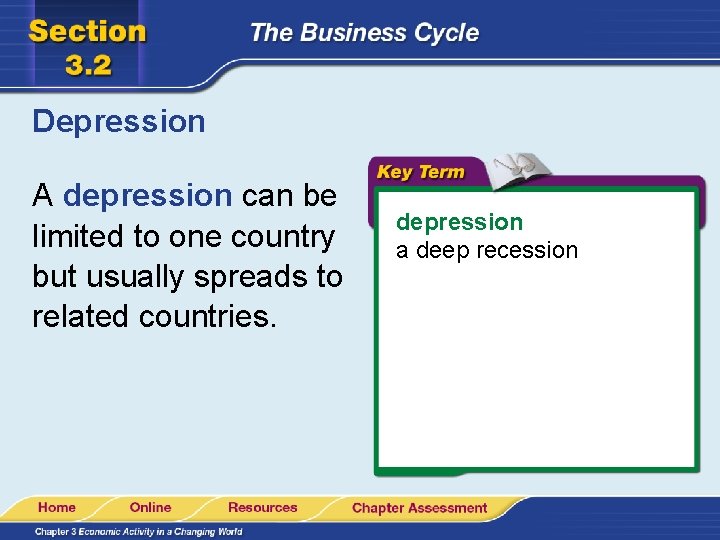 Section 3.2

The Business Cycle

Depression

A depression can be limited to one country but usually spreads to related countries.

Key Term

depression
a deep recession

Home Online Resources Chapter Assessment

Chapter 3 Economic Activity in a Changing World